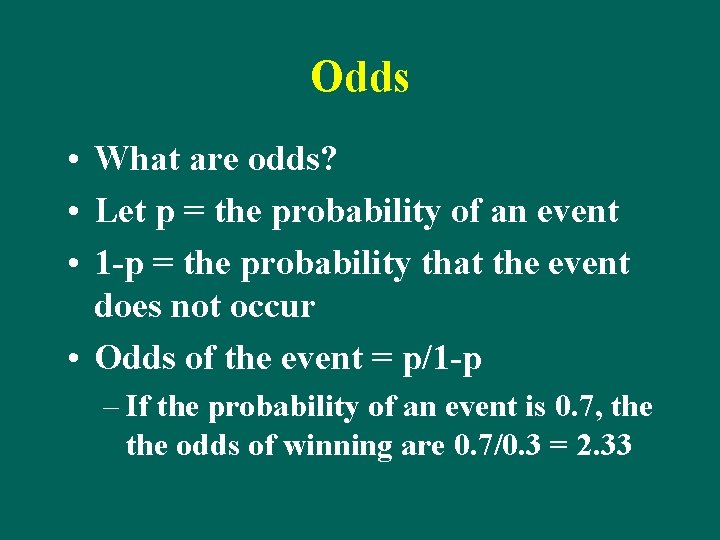 Odds

• What are odds?
• Let p = the probability of an event
• 1-p = the probability that the event does not occur
• Odds of the event = p/1-p
– If the probability of an event is 0.7, the the odds of winning are 0.7/0.3 = 2.33